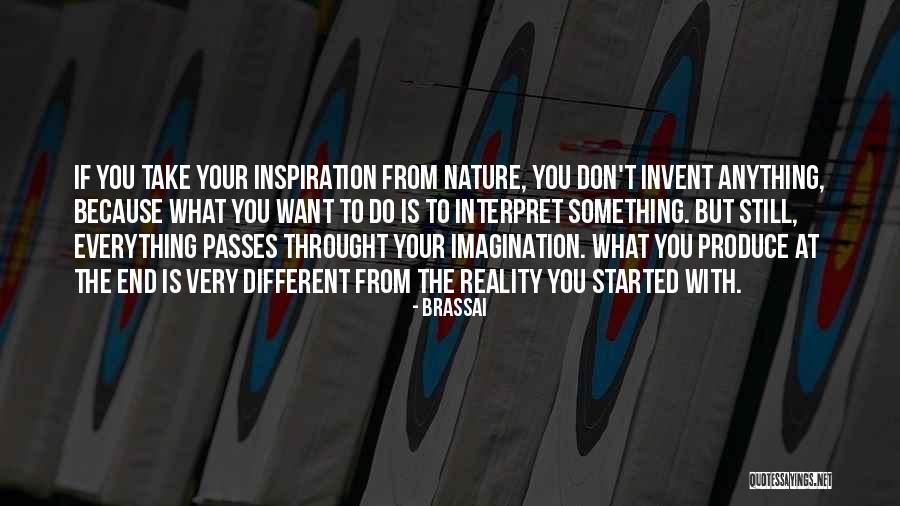 IF YOU TAKE YOUR INSPIRATION FROM NATURE, YOU DON'T INVENT ANYTHING, BECAUSE WHAT YOU WANT TO DO IS TO INTERPRET SOMETHING. BUT STILL, EVERYTHING PASSES THROUGHT YOUR IMAGINATION. WHAT YOU PRODUCE AT THE END IS VERY DIFFERENT FROM THE REALITY YOU STARTED WITH.

- BRASSAI

QUOTESSAYINGS.NET